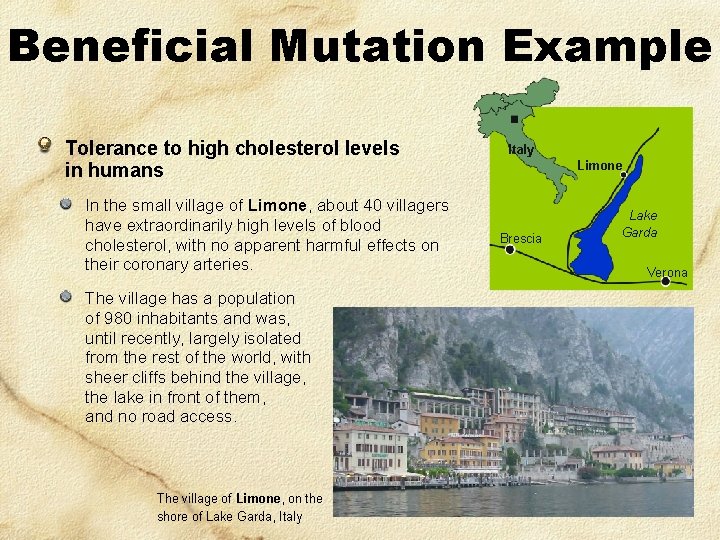 Beneficial Mutation Example

Tolerance to high cholesterol levels in humans

In the small village of Limone, about 40 villagers have extraordinarily high levels of blood cholesterol, with no apparent harmful effects on their coronary arteries.

The village has a population of 980 inhabitants and was, until recently, largely isolated from the rest of the world, with sheer cliffs behind the village, the lake in front of them, and no road access.

Italy

Limone

Lake Garda

Brescia

Verona

The village of Limone, on the shore of Lake Garda, Italy